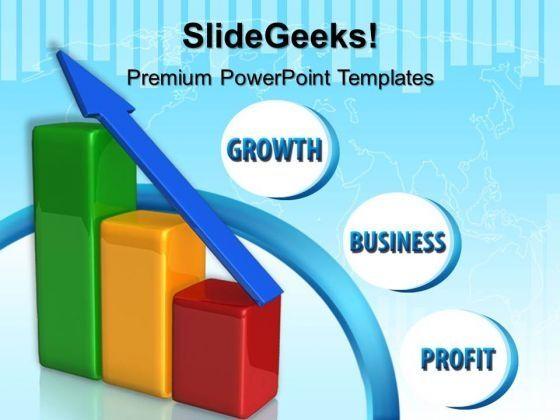 SlideGeeks!
Premium PowerPoint Templates

GROWTH

BUSINESS

PROFIT